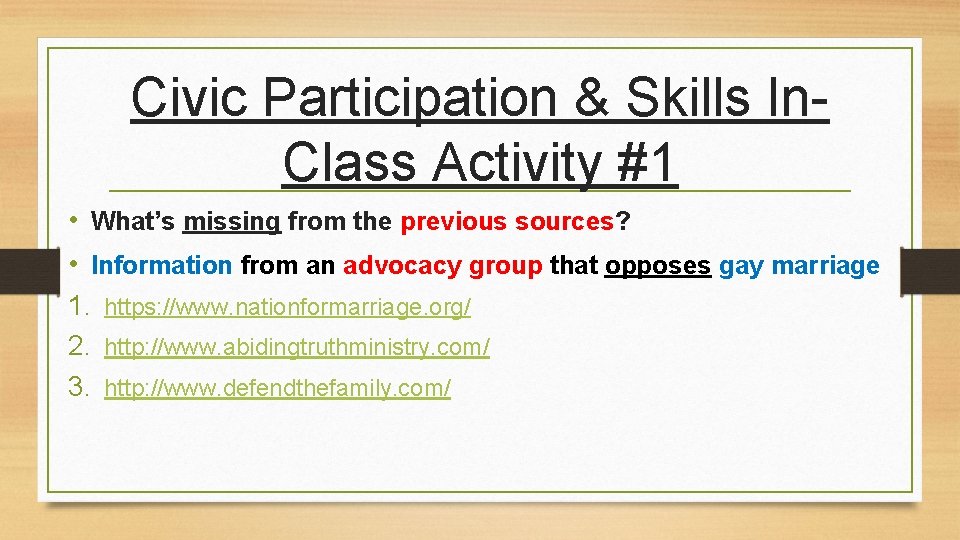 Civic Participation & Skills In-Class Activity #1

• What's missing from the previous sources?

• Information from an advocacy group that opposes gay marriage

1. https://www.nationformarriage.org/
2. http://www.abidingtruthministry.com/
3. http://www.defendthefamily.com/